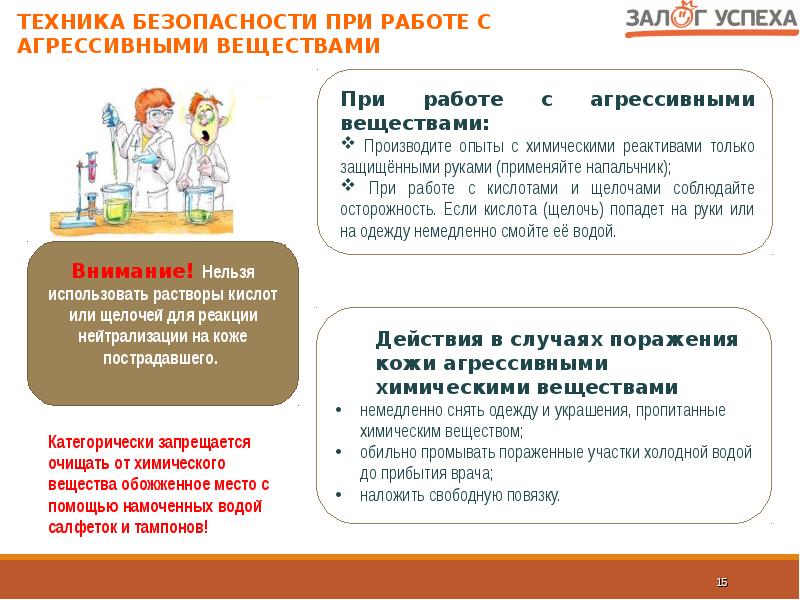 ТЕХНИКА БЕЗОПАСНОСТИ ПРИ РАБОТЕ С АГРЕССИВНЫМИ ВЕЩЕСТВАМИ

ЗАЛОГ УСПЕХА

При работе с агрессивными веществами:
❖ Производите опыты с химическими реактивами только защищёнными руками (применяйте напальчник);
❖ При работе с кислотами и щелочами соблюдайте осторожность. Если кислота (щелочь) попадет на руки или на одежду немедленно смойте её водой.

Внимание! Нельзя использовать растворы кислот или щелочей для реакции нейтрализации на коже пострадавшего.

Действия в случаях поражения кожи агрессивными химическими веществами
• немедленно снять одежду и украшения, пропитанные химическим веществом;
• обильно промывать пораженные участки холодной водой до прибытия врача;
• наложить свободную повязку.

Категорически запрещается очищать от химического вещества обожженное место с помощью намоченных водой салфеток и тампонов!

15